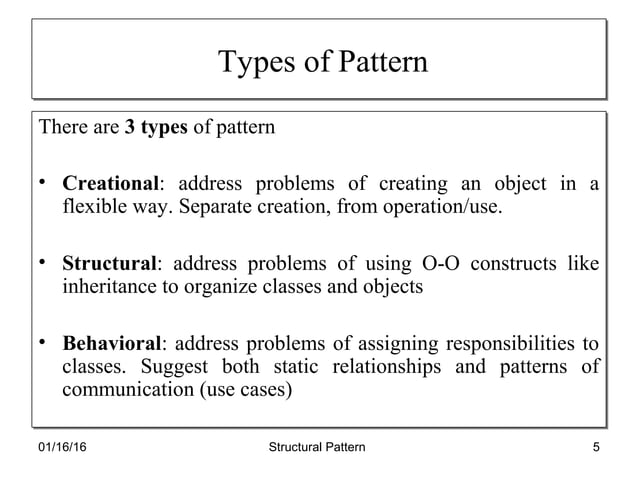 Types of Pattern

There are 3 types of pattern

• Creational: address problems of creating an object in a flexible way. Separate creation, from operation/use.

• Structural: address problems of using O-O constructs like inheritance to organize classes and objects

• Behavioral: address problems of assigning responsibilities to classes. Suggest both static relationships and patterns of communication (use cases)

01/16/16 Structural Pattern 5